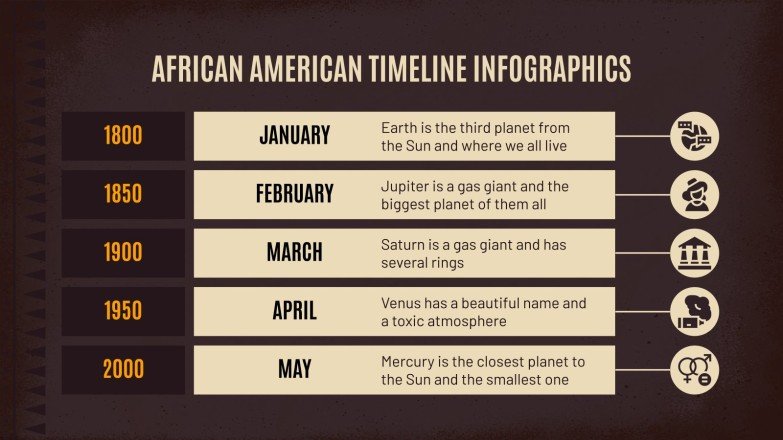 AFRICAN AMERICAN TIMELINE INFOGRAPHICS

| 1800 | JANUARY | Earth is the third planet from the Sun and where we all live |
|---|---|---|
| 1850 | FEBRUARY | Jupiter is a gas giant and the biggest planet of them all |
| 1900 | MARCH | Saturn is a gas giant and has several rings |
| 1950 | APRIL | Venus has a beautiful name and a toxic atmosphere |
| 2000 | MAY | Mercury is the closest planet to the Sun and the smallest one |